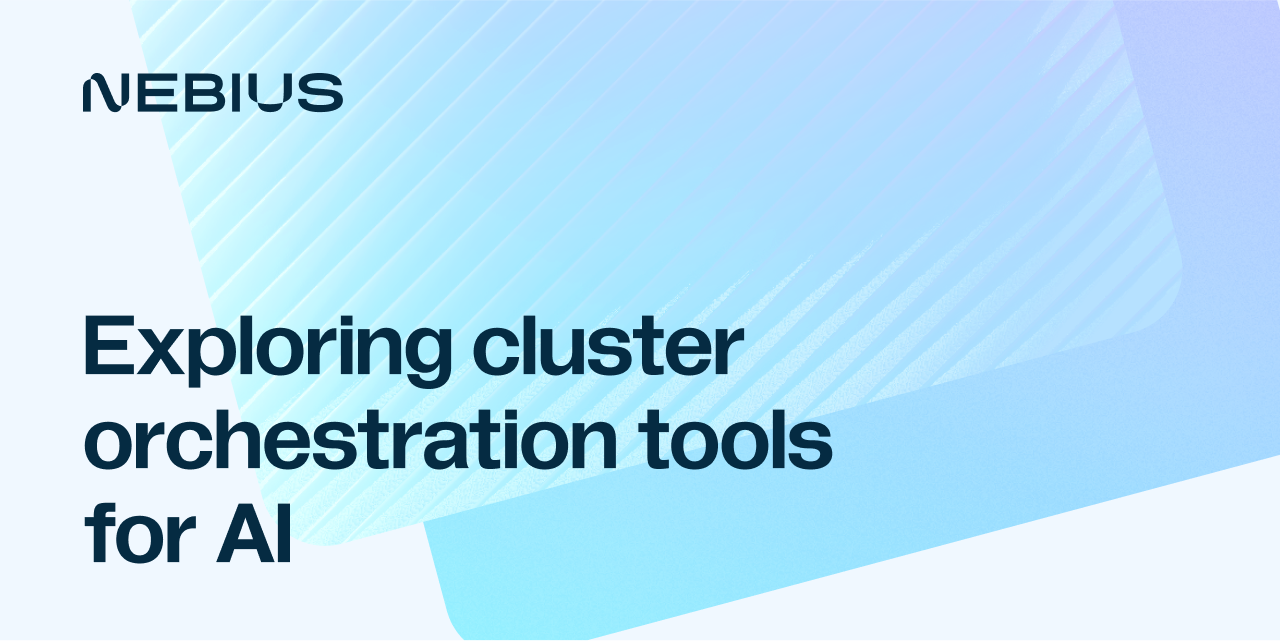 NEBIUS

Exploring cluster orchestration tools for AI